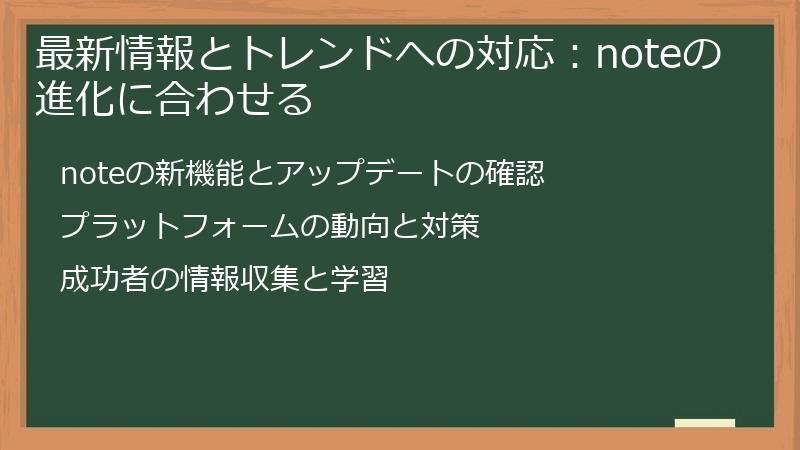 最新情報とトレンドへの対応：noteの進化に合わせる

noteの新機能とアップデートの確認

プラットフォームの動向と対策

成功者の情報収集と学習